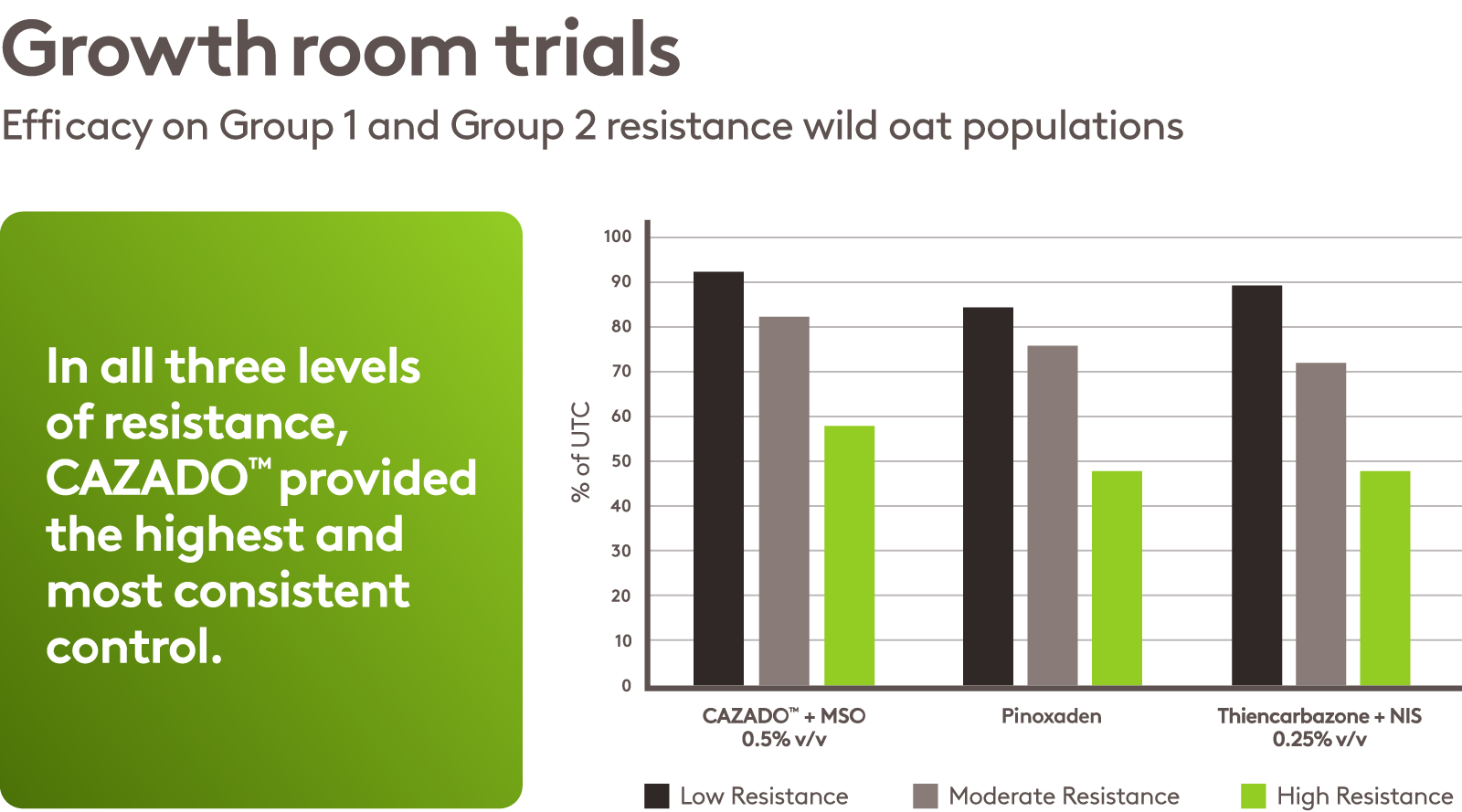 Growth room trials

Efficacy on Group 1 and Group 2 resistance wild oat populations

In all three levels of resistance, CAZADO™ provided the highest and most consistent control.

% of UTC

100
90
80
70
60
50
40
30
20
10
0

CAZADO™ + MSO 0.5% v/v

Pinoxaden

Thiencarbazone + NIS 0.25% v/v

Low Resistance

Moderate Resistance

High Resistance